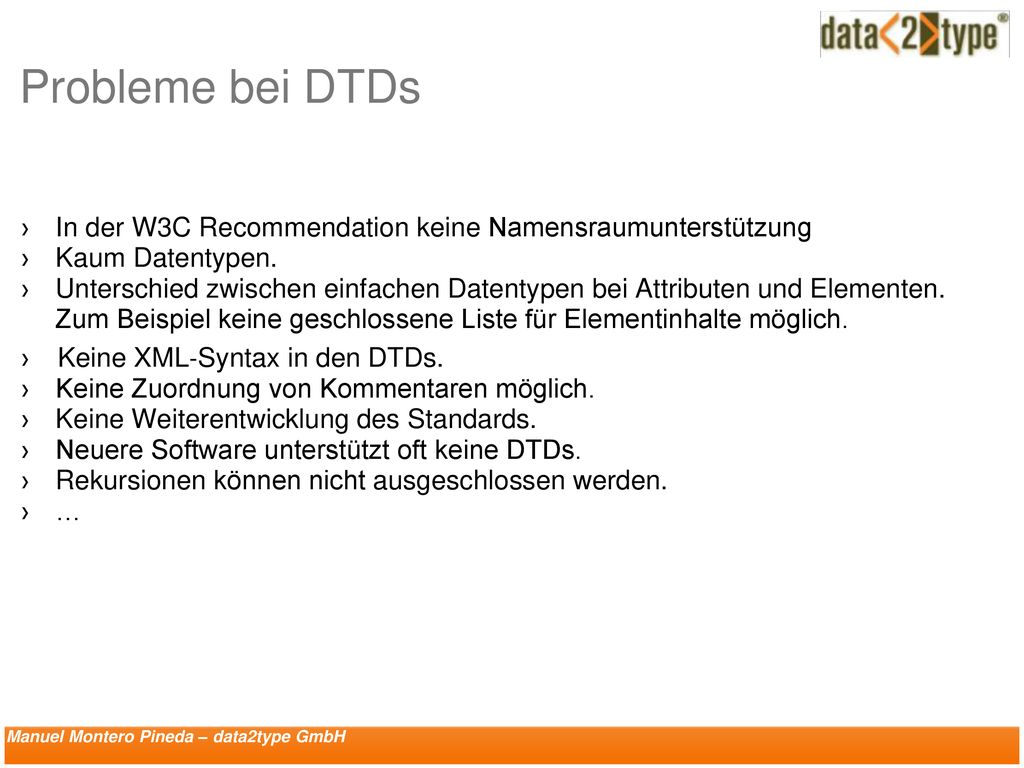 data<2>type®

Probleme bei DTDs

› In der W3C Recommendation keine Namensraumunterstützung
› Kaum Datentypen.
› Unterschied zwischen einfachen Datentypen bei Attributen und Elementen. Zum Beispiel keine geschlossene Liste für Elementinhalte möglich.
› Keine XML-Syntax in den DTDs.
› Keine Zuordnung von Kommentaren möglich.
› Keine Weiterentwicklung des Standards.
› Neuere Software unterstützt oft keine DTDs.
› Rekursionen können nicht ausgeschlossen werden.
› …

Manuel Montero Pineda – data2type GmbH